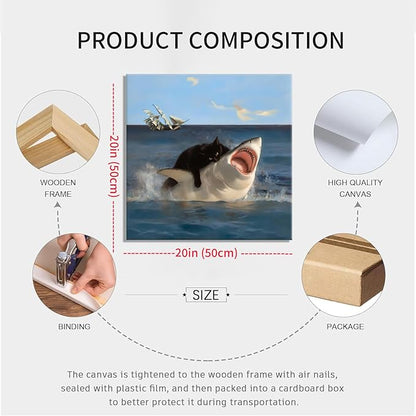 PRODUCT COMPOSITION

WOODEN
FRAME

20in (50cm)

HIGH QUALITY
CANVAS

20in (50cm)

SIZE

BINDING

PACKAGE

The canvas is tightened to the wooden frame with air nails, sealed with plastic film, and then packed into a cardboard box to better protect it during transportation.